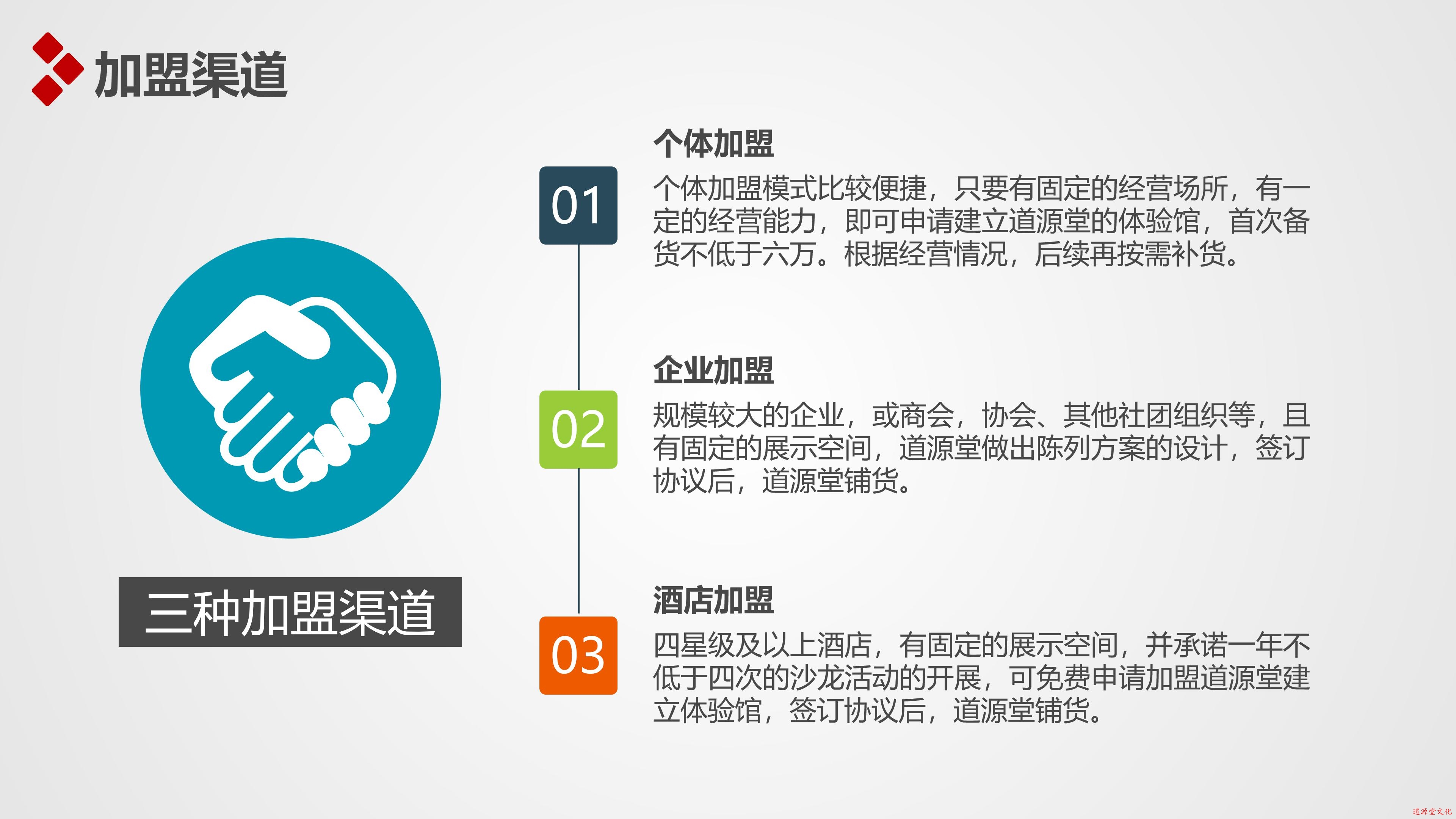 加盟渠道

三种加盟渠道

01

个体加盟

个体加盟模式比较便捷，只要有固定的经营场所，有一定的经营能力，即可申请建立道源堂的体验馆，首次备货不低于六万。根据经营情况，后续再按需补货。

02

企业加盟

规模较大的企业，或商会，协会、其他社团组织等，且有固定的展示空间，道源堂做出陈列方案的设计，签订协议后，道源堂铺货。

03

酒店加盟

四星级及以上酒店，有固定的展示空间，并承诺一年不低于四次的沙龙活动的开展，可免费申请加盟道源堂建立体验馆，签订协议后，道源堂铺货。

道源堂文化